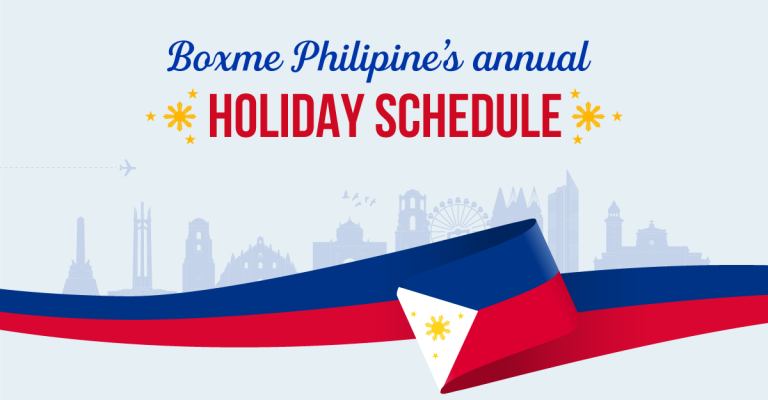 Boxme Philipine's annual
HOLIDAY SCHEDULE